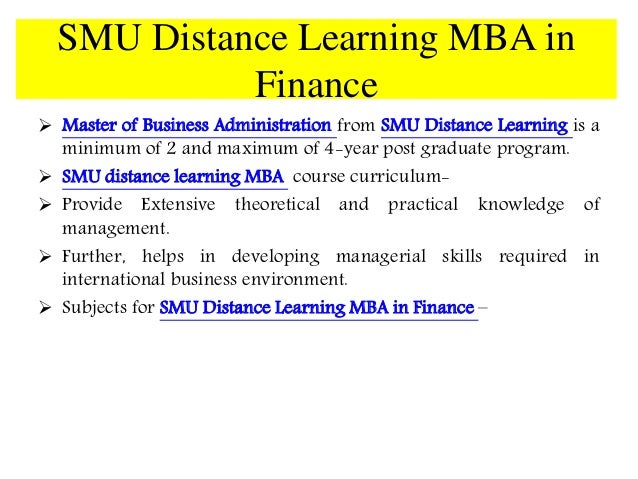 SMU Distance Learning MBA in Finance

➢ Master of Business Administration from SMU Distance Learning is a minimum of 2 and maximum of 4-year post graduate program.

➢ SMU distance learning MBA course curriculum-

➢ Provide Extensive theoretical and practical knowledge of management.

➢ Further, helps in developing managerial skills required in international business environment.

➢ Subjects for SMU Distance Learning MBA in Finance –